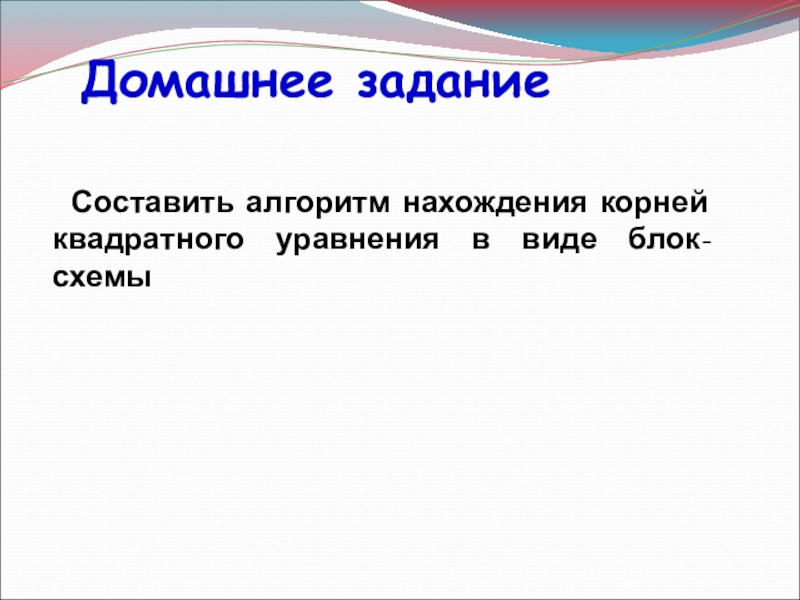 Домашнее задание

Составить алгоритм нахождения корней квадратного уравнения в виде блок-схемы